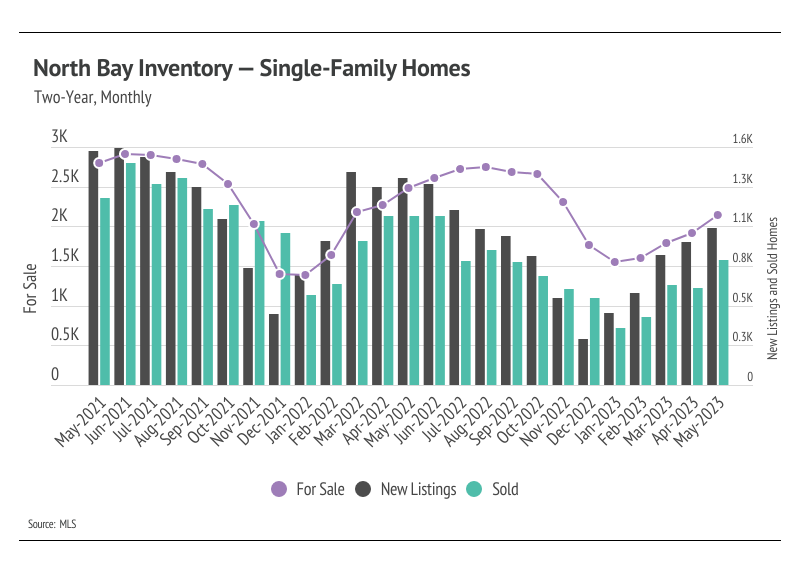 North Bay Inventory — Single-Family Homes

Two-Year, Monthly

For Sale

3K
2.5K
2K
1.5K
1K
0.5K
0

1.6K
1.3K
1.1K
0.8K
0.5K
0.3K
0

New Listings and Sold Homes

May-2021
Jun-2021
Jul-2021
Aug-2021
Sep-2021
Oct-2021
Nov-2021
Dec-2021
Jan-2022
Feb-2022
Mar-2022
Apr-2022
May-2022
Jun-2022
Jul-2022
Aug-2022
Sep-2022
Oct-2022
Nov-2022
Dec-2022
Jan-2023
Feb-2023
Mar-2023
Apr-2023
May-2023

For Sale
New Listings
Sold

Source: MLS